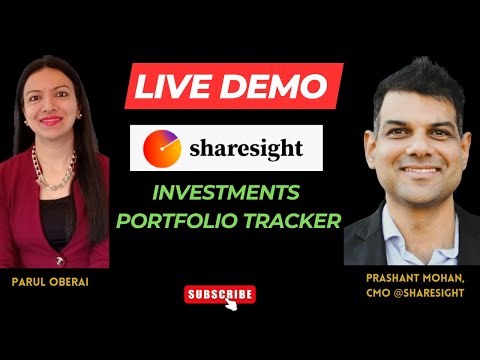 LIVE DEMO

sharesight

INVESTMENTS
PORTFOLIO TRACKER

PARUL OBERAI

SUBSCRIBE

PRASHANT MOHAN,
CMO @SHARESIGHT